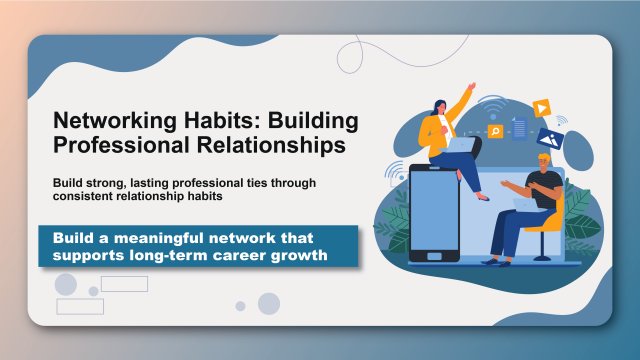 Networking Habits: Building Professional Relationships

Build strong, lasting professional ties through consistent relationship habits

Build a meaningful network that supports long-term career growth